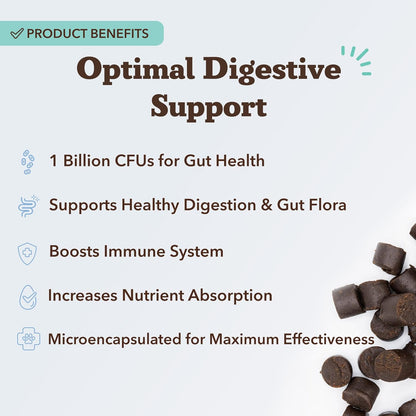 PRODUCT BENEFITS

Optimal Digestive Support

1 Billion CFUs for Gut Health

Supports Healthy Digestion & Gut Flora

Boosts Immune System

Increases Nutrient Absorption

Microencapsulated for Maximum Effectiveness